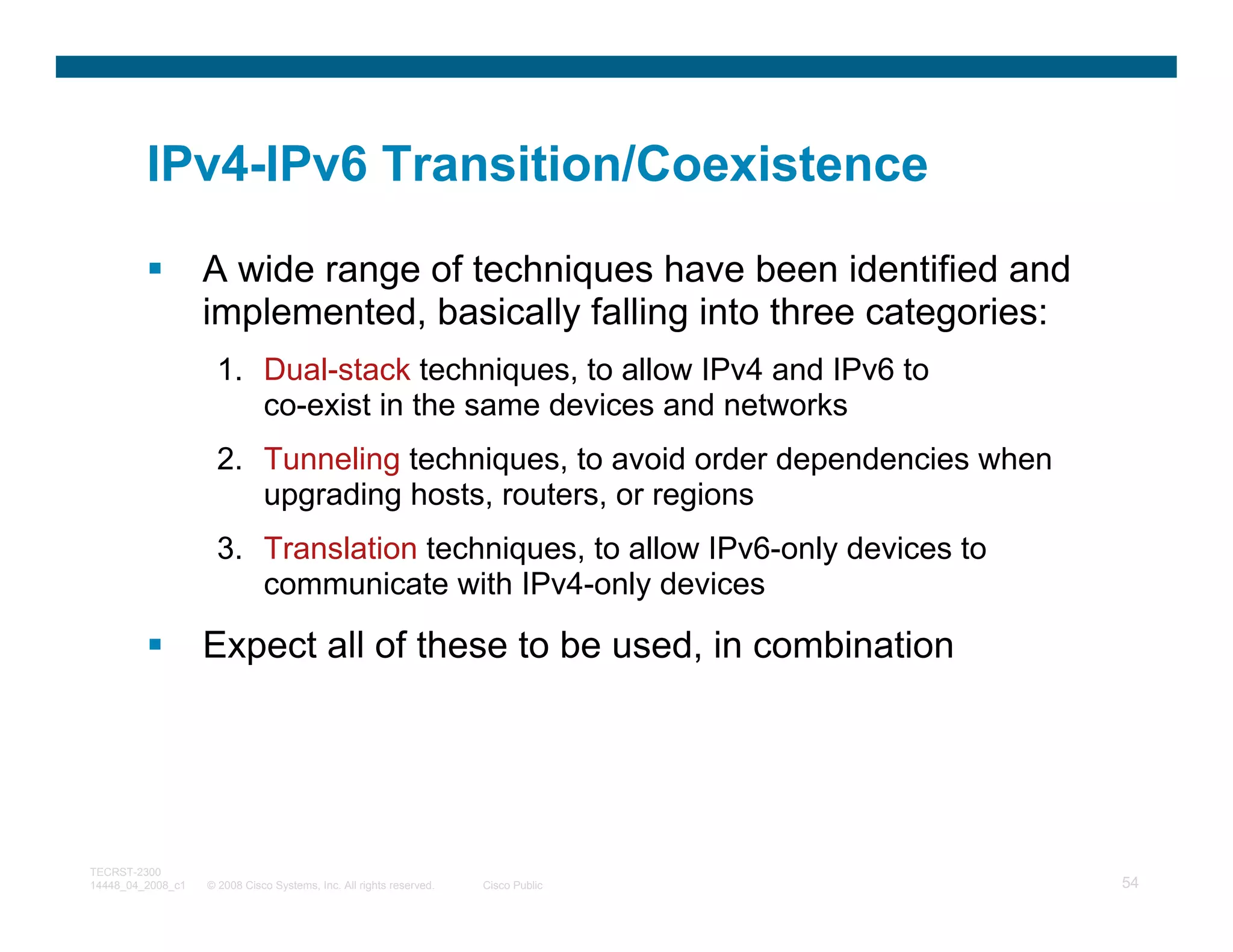 IPv4-IPv6 Transition/Coexistence

▪ A wide range of techniques have been identified and implemented, basically falling into three categories:

1. Dual-stack techniques, to allow IPv4 and IPv6 to co-exist in the same devices and networks

2. Tunneling techniques, to avoid order dependencies when upgrading hosts, routers, or regions

3. Translation techniques, to allow IPv6-only devices to communicate with IPv4-only devices

▪ Expect all of these to be used, in combination

TECRST-2300
14448_04_2008_c1 © 2008 Cisco Systems, Inc. All rights reserved. Cisco Public 54